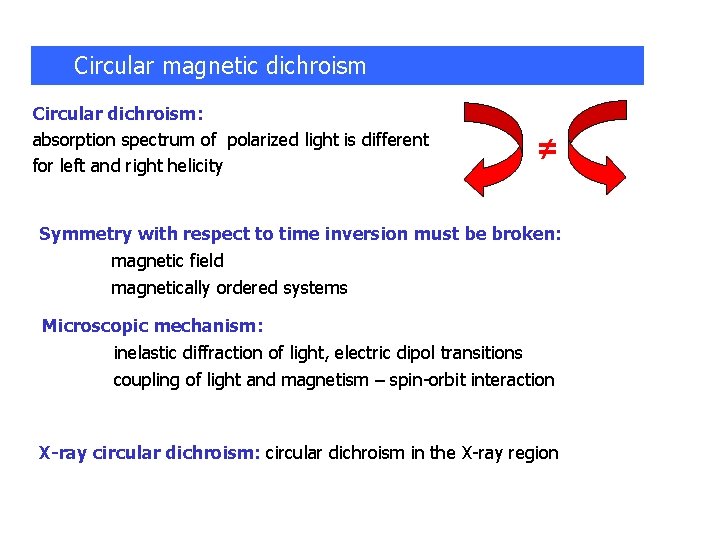 Circular magnetic dichroism

Circular dichroism:
absorption spectrum of polarized light is different for left and right helicity

$\neq$

Symmetry with respect to time inversion must be broken:
magnetic field
magnetically ordered systems

Microscopic mechanism:
inelastic diffraction of light, electric dipol transitions
coupling of light and magnetism – spin-orbit interaction

X-ray circular dichroism: circular dichroism in the X-ray region